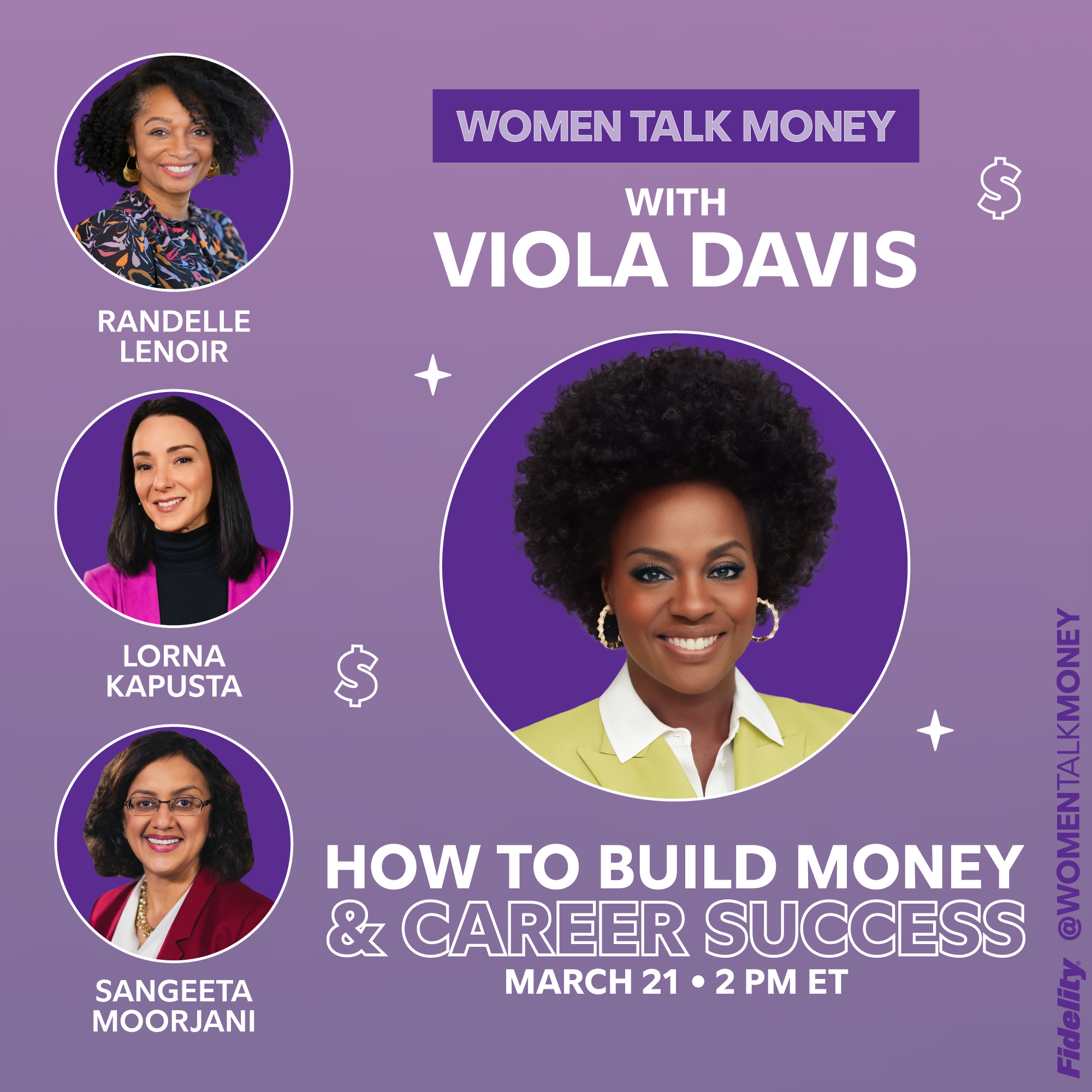 RANDELLE LENOIR

LORNA KAPUSTA

SANGEETA MOORJANI

WOMEN TALK MONEY

WITH
VIOLA DAVIS

$

$

HOW TO BUILD MONEY & CAREER SUCCESS
MARCH 21 • 2 PM ET

Fidelity @WOMENTALKMONEY